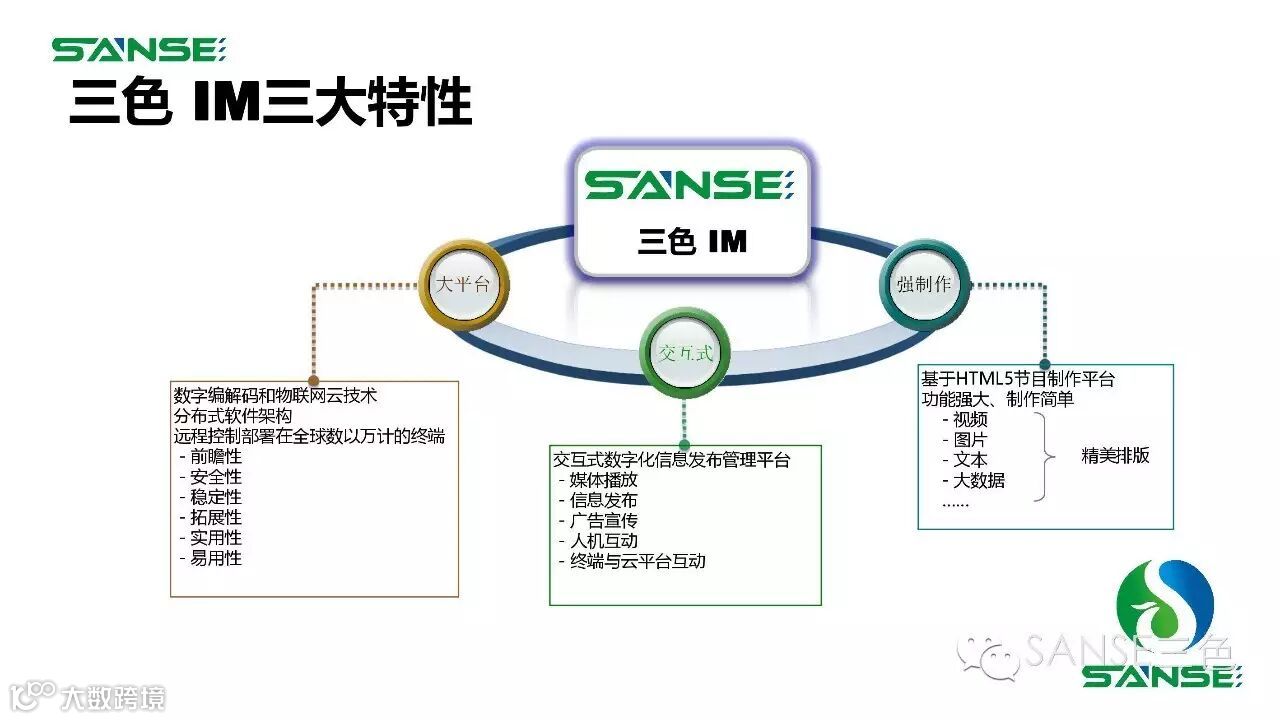 SANSE

三色 IM三大特性

SANSE
三色 IM

大平台

交互式

强制作

数字编解码和物联网云技术
分布式软件架构
远程控制部署在全球数以万计的终端
- 前瞻性
- 安全性
- 稳定性
- 拓展性
- 实用性
- 易用性

交互式数字化信息发布管理平台
- 媒体播放
- 信息发布
- 广告宣传
- 人机互动
- 终端与云平台互动

基于HTML5节目制作平台
功能强大、制作简单
- 视频
- 图片
- 文本
- 大数据
……
精美排版

SANSE三色

SANSE

大数跨境